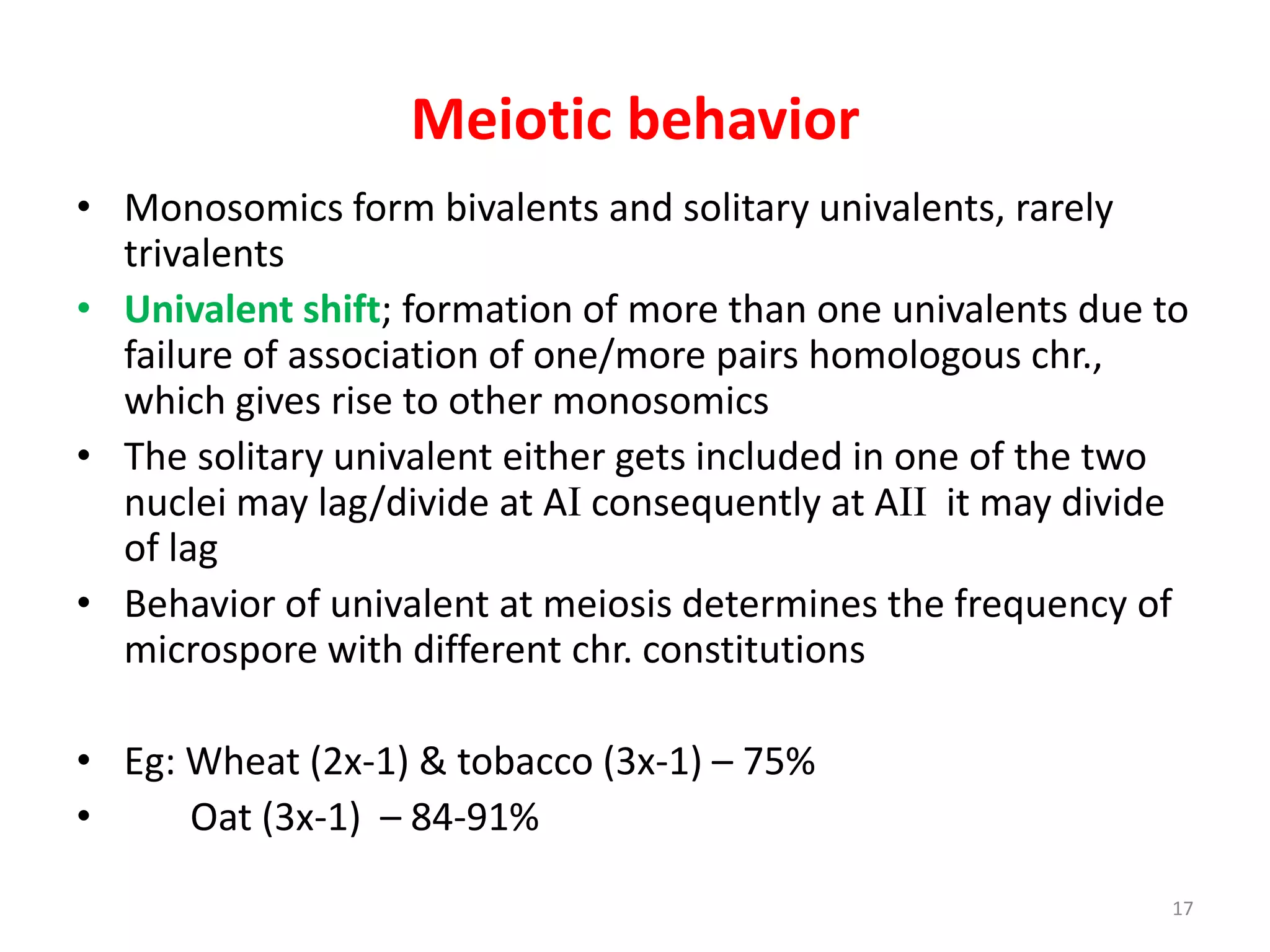 Meiotic behavior

• Monosomics form bivalents and solitary univalents, rarely trivalents

• Univalent shift; formation of more than one univalents due to failure of association of one/more pairs homologous chr., which gives rise to other monosomics

• The solitary univalent either gets included in one of the two nuclei may lag/divide at AI consequently at AII it may divide of lag

• Behavior of univalent at meiosis determines the frequency of microspore with different chr. constitutions

• Eg: Wheat (2x-1) & tobacco (3x-1) – 75%

• Oat (3x-1) – 84-91%

17